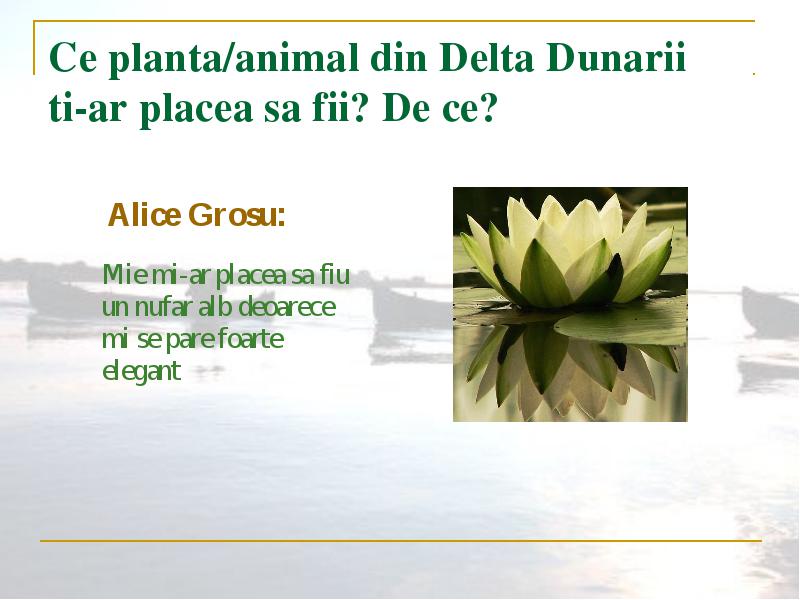 Ce planta/animal din Delta Dunarii ti-ar placea sa fii? De ce?

Alice Grosu:

Mie mi-ar placea sa fiu un nufar alb deoarece mi se pare foarte elegant